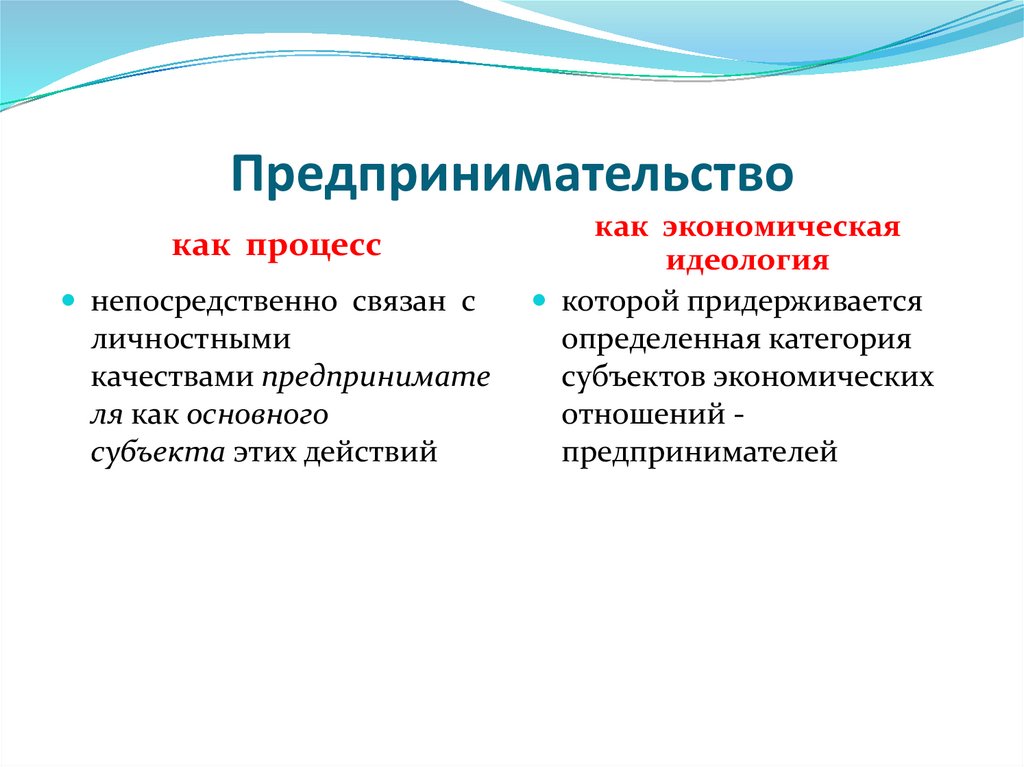 Предпринимательство

как процесс

непосредственно связан с личностными качествами предпринимателя как основного субъекта этих действий

как экономическая идеология

которой придерживается определенная категория субъектов экономических отношений - предпринимателей